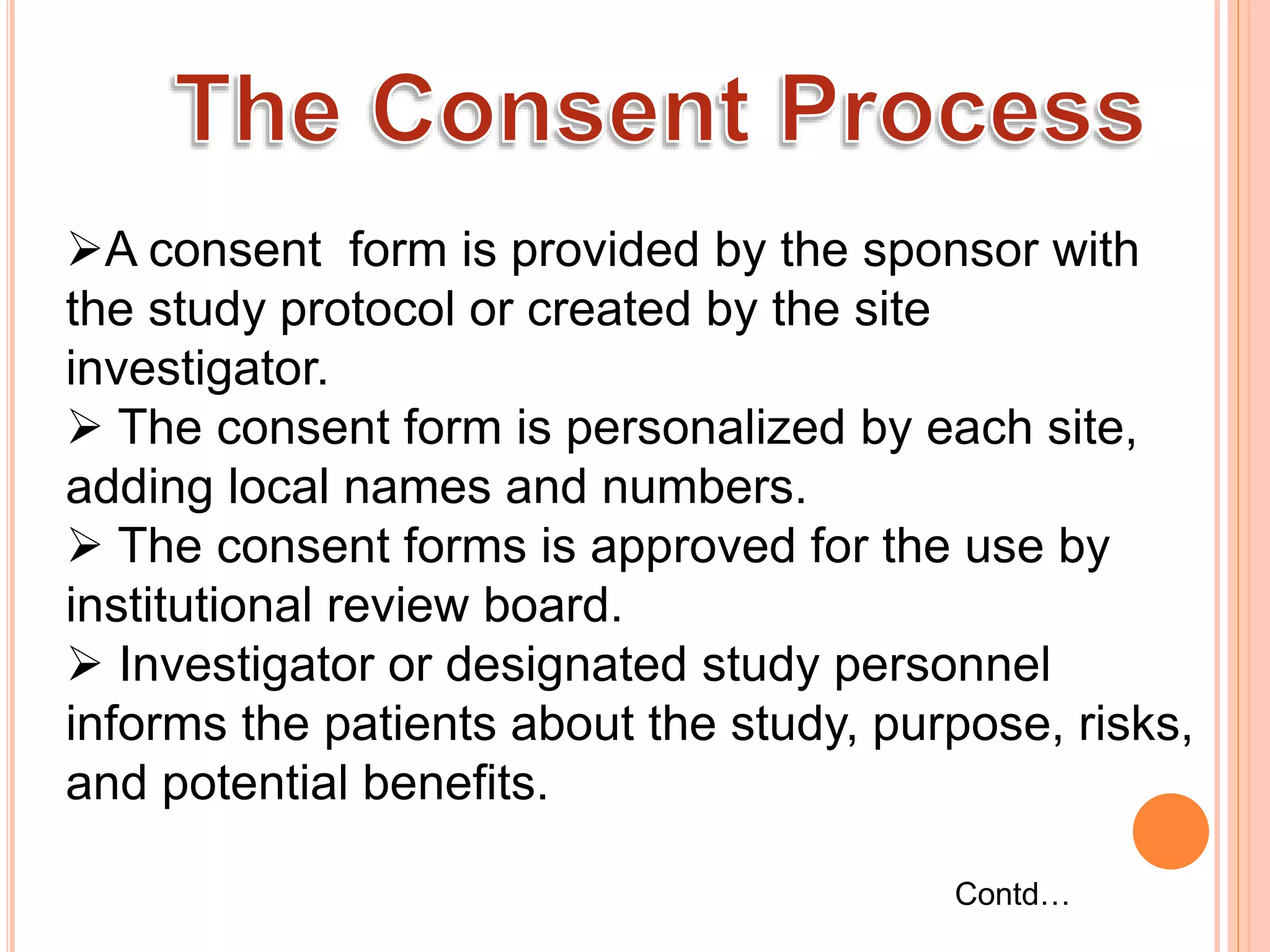 The Consent Process

➢A consent form is provided by the sponsor with the study protocol or created by the site investigator.
➢ The consent form is personalized by each site, adding local names and numbers.
➢ The consent forms is approved for the use by institutional review board.
➢ Investigator or designated study personnel informs the patients about the study, purpose, risks, and potential benefits.

Contd…